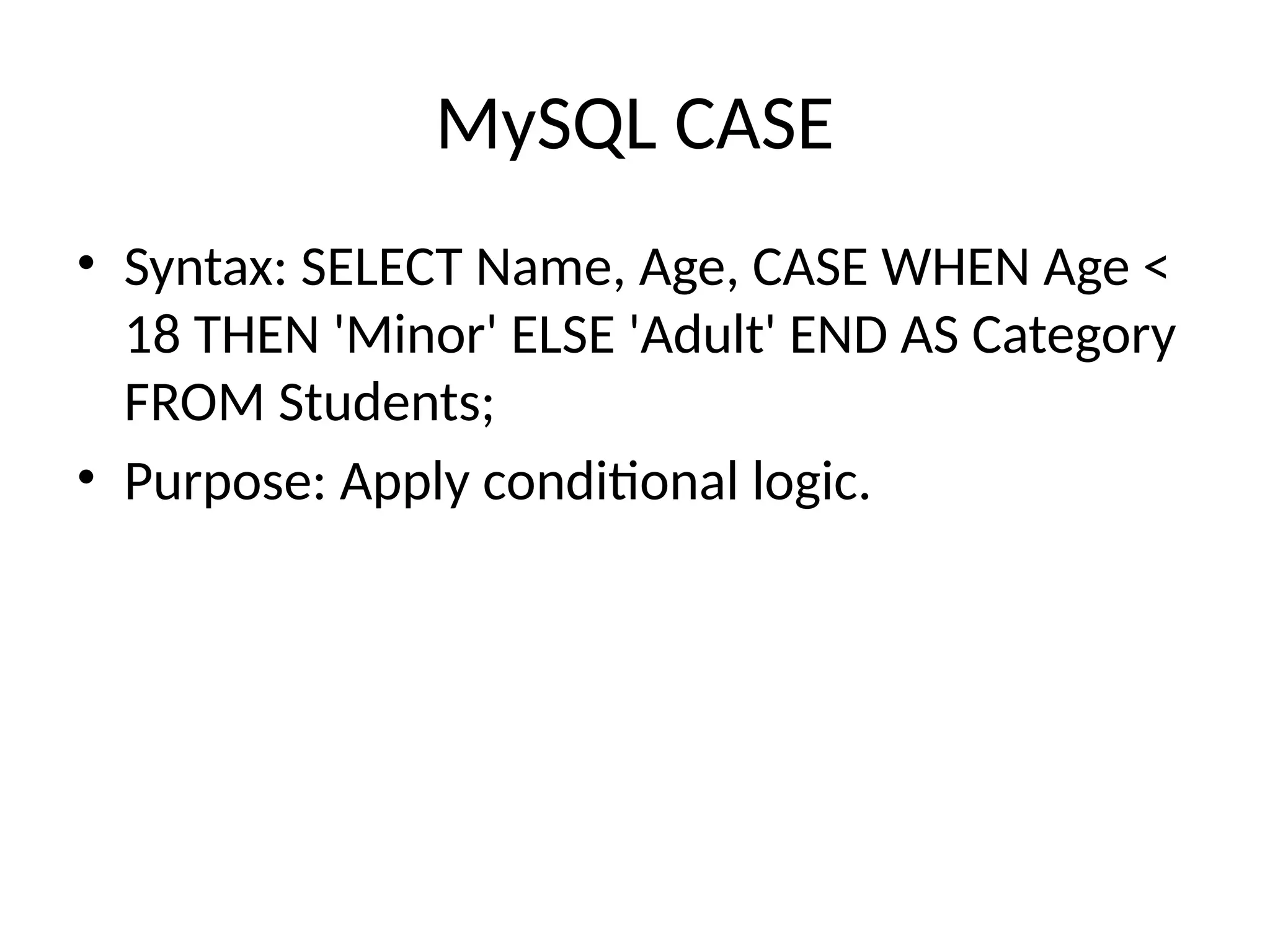 MySQL CASE

• Syntax: SELECT Name, Age, CASE WHEN Age < 18 THEN 'Minor' ELSE 'Adult' END AS Category FROM Students;

• Purpose: Apply conditional logic.